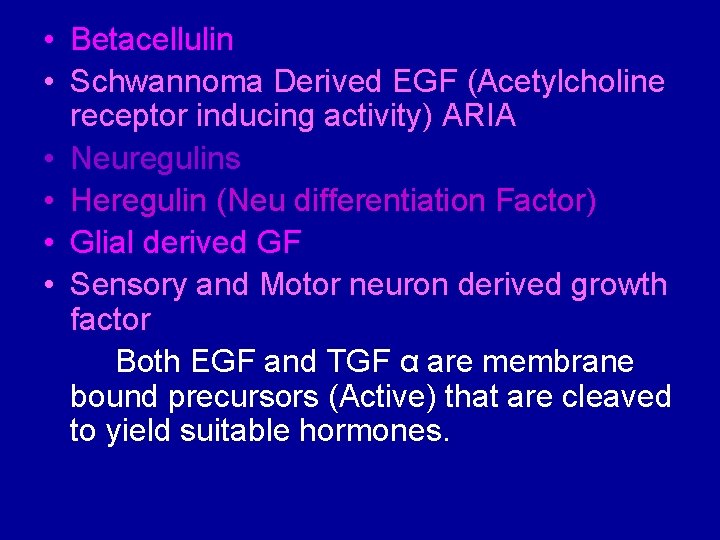 • Betacellulin
• Schwannoma Derived EGF (Acetylcholine receptor inducing activity) ARIA
• Neuregulins
• Heregulin (Neu differentiation Factor)
• Glial derived GF
• Sensory and Motor neuron derived growth factor

Both EGF and TGF α are membrane bound precursors (Active) that are cleaved to yield suitable hormones.